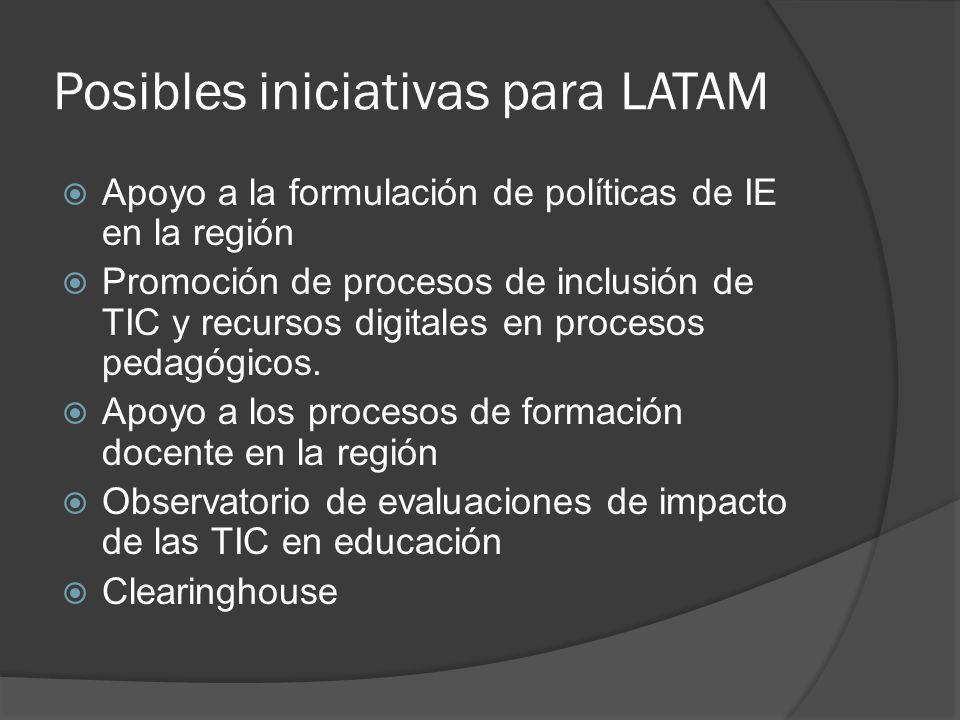 Posibles iniciativas para LATAM

Apoyo a la formulación de políticas de IE en la región

Promoción de procesos de inclusión de TIC y recursos digitales en procesos pedagógicos.

Apoyo a los procesos de formación docente en la región

Observatorio de evaluaciones de impacto de las TIC en educación

Clearinghouse